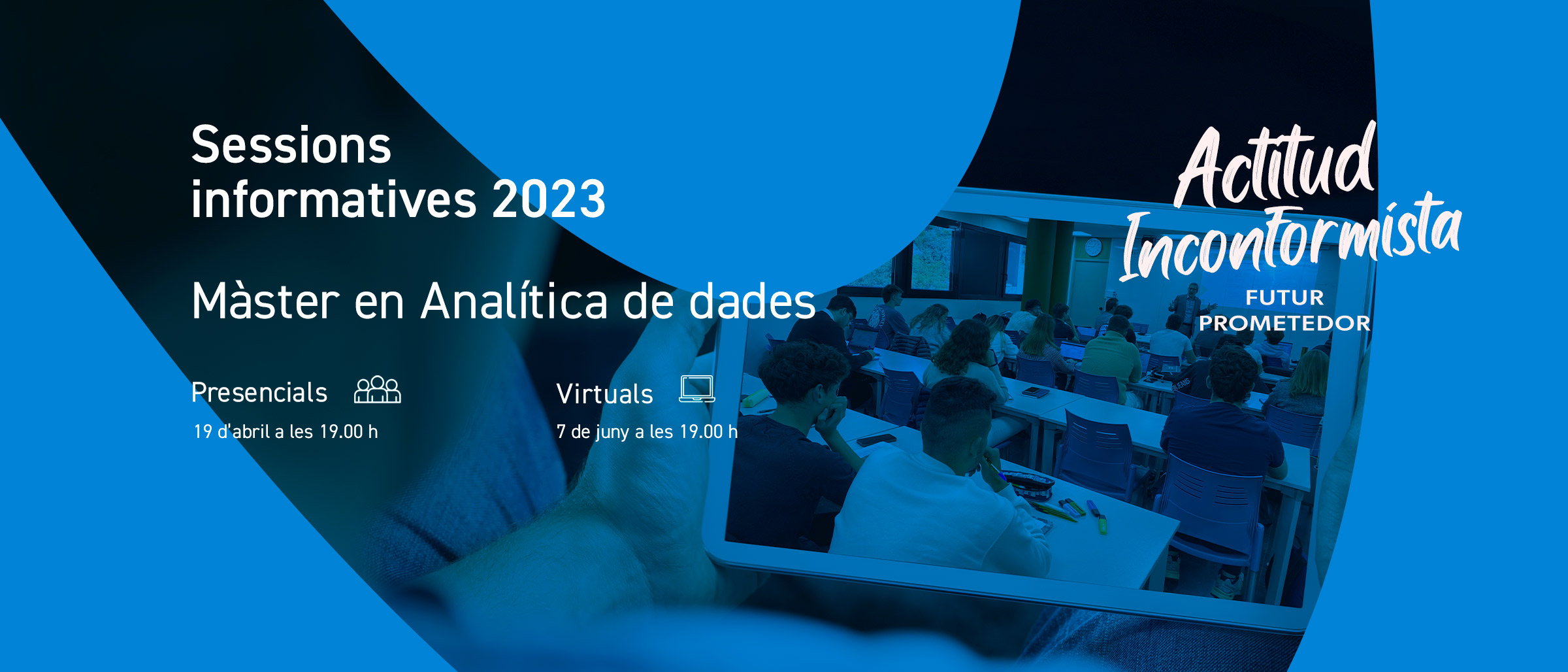 Sessions informatives 2023

Màster en Analítica de dades

Presencials
19 d'abril a les 19.00 h

Virtuals
7 de juny a les 19.00 h

Actitud Inconformista
FUTUR PROMETEDOR